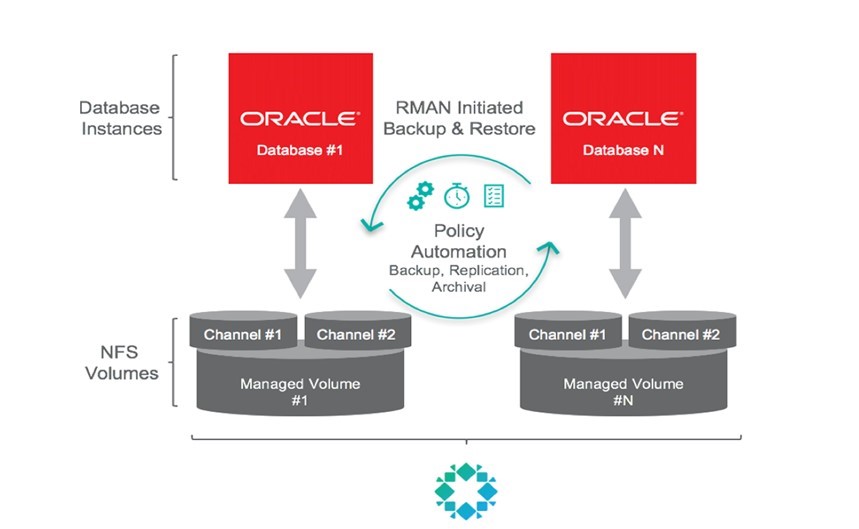 Database Instances

ORACLE
Database #1

RMAN Initiated Backup & Restore

ORACLE
Database N

Policy Automation
Backup, Replication, Archival

NFS Volumes

Channel #1

Channel #2

Managed Volume #1

Channel #1

Channel #2

Managed Volume #N